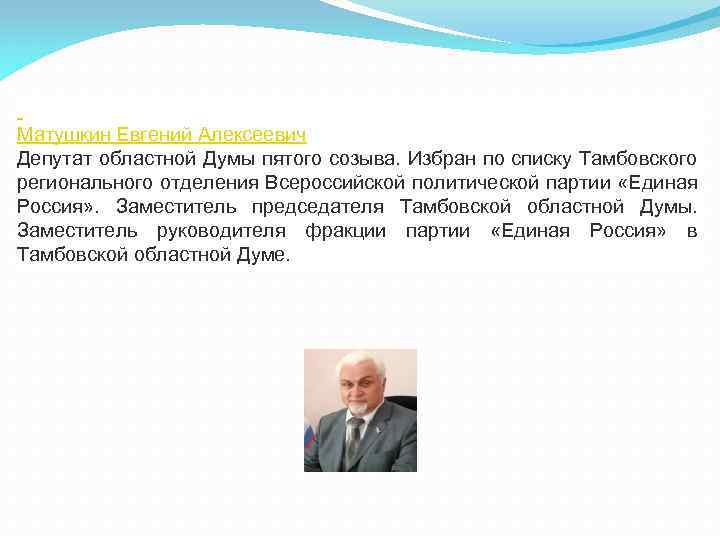 Матушкин Евгений Алексеевич
Депутат областной Думы пятого созыва. Избран по списку Тамбовского регионального отделения Всероссийской политической партии «Единая Россия». Заместитель председателя Тамбовской областной Думы. Заместитель руководителя фракции партии «Единая Россия» в Тамбовской областной Думе.